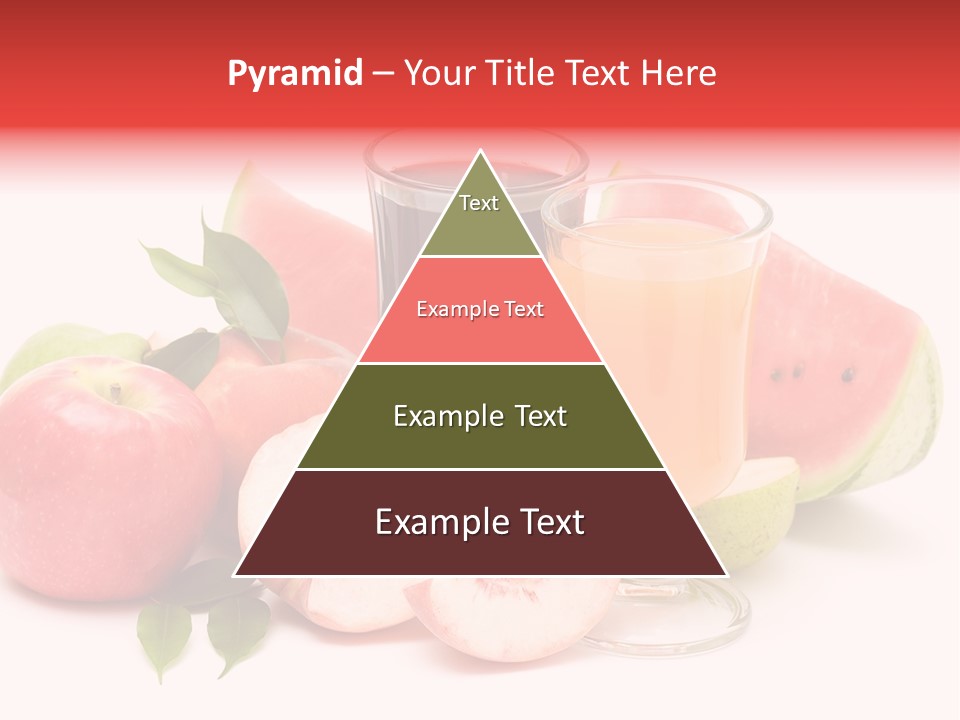 Pyramid – Your Title Text Here

Text

Example Text

Example Text

Example Text